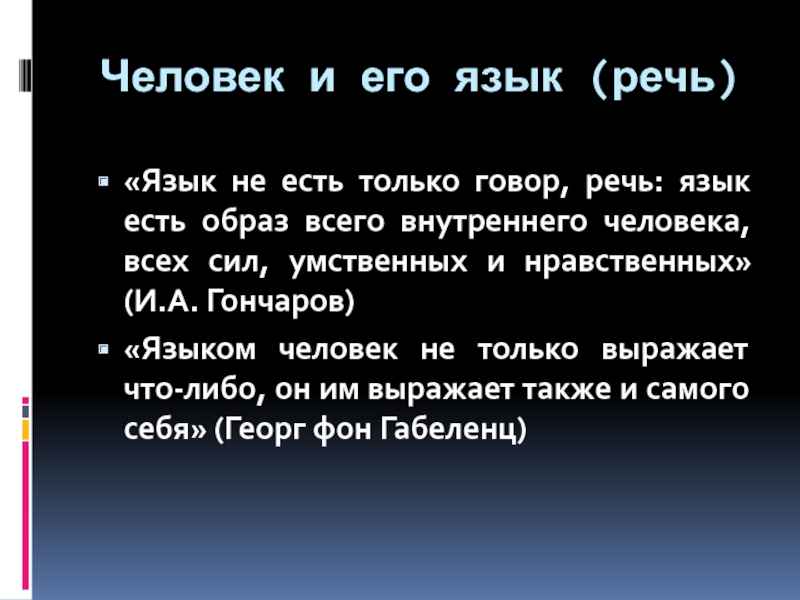 Человек и его язык (речь)

«Язык не есть только говор, речь: язык есть образ всего внутреннего человека, всех сил, умственных и нравственных» (И.А. Гончаров)

«Языком человек не только выражает что-либо, он им выражает также и самого себя» (Георг фон Габеленц)